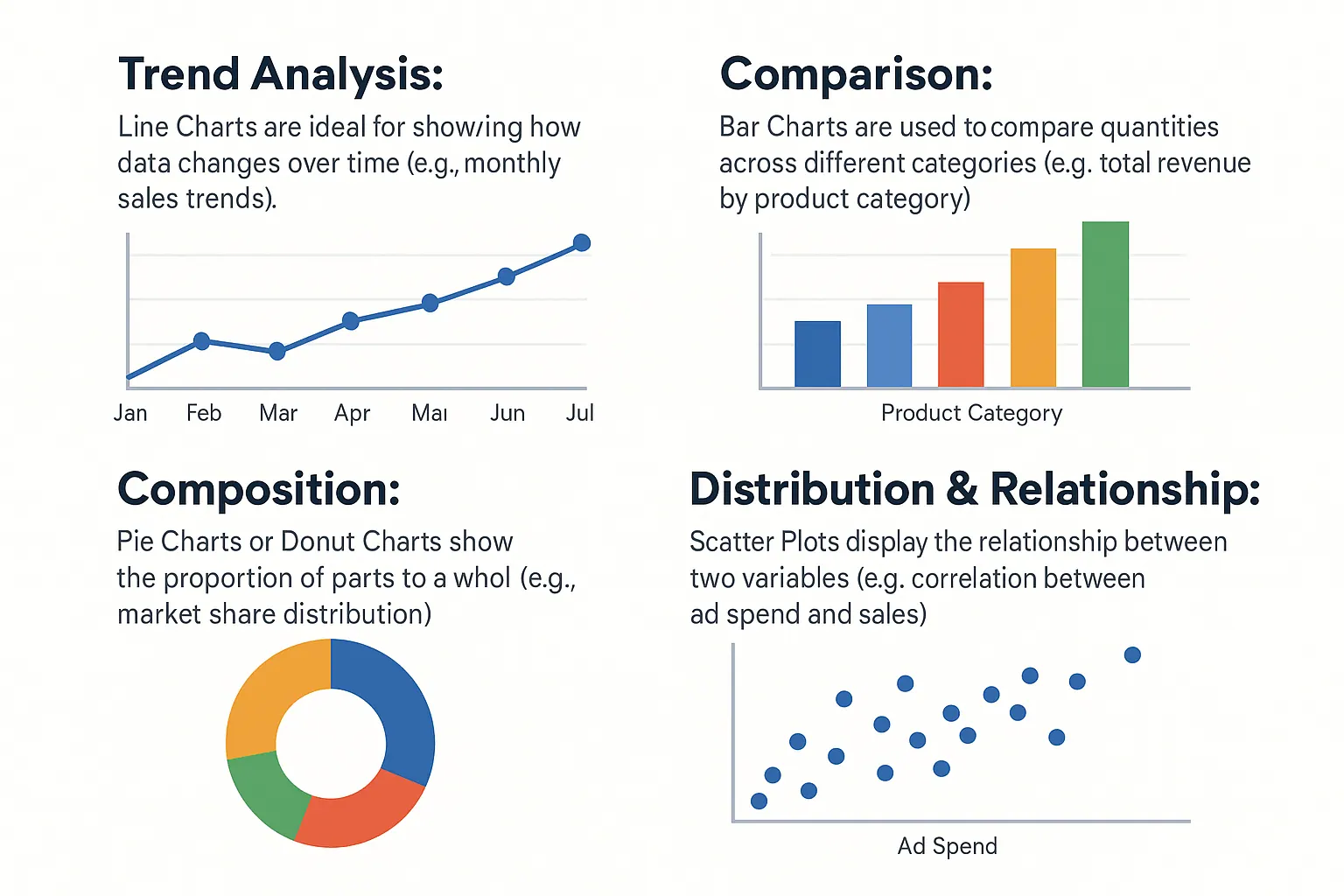 Trend Analysis:

Line Charts are ideal for show/ing how data changes over time (e.g., monthly sales trends).

Jan Feb Mar Apr Maı Jun Jul

Comparison:

Bar Charts are used to compare quantities across different categories (e.g. total revenue by product category)

Product Category

Composition:

Pie Charts or Donut Charts show the proportion of parts to a whol (e.g., market share distribution)

Distribution & Relationship:

Scatter Plots display the relationship between two variables (e.g. correlation between ad spend and sales)

Ad Spend